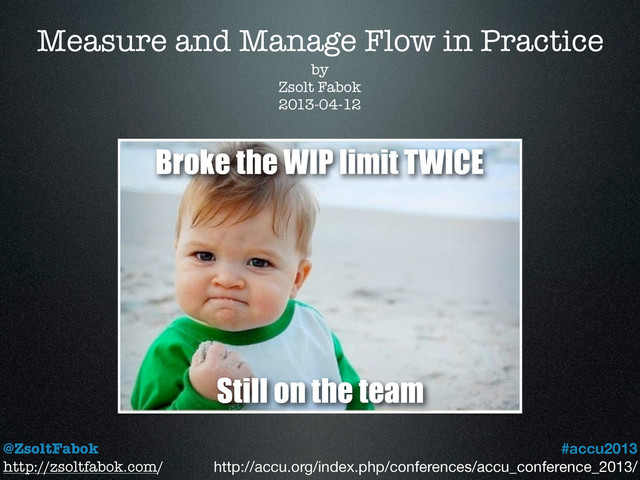 Measure and Manage Flow in Practice
by
Zsolt Fabok
2013-04-12

Broke the WIP limit TWICE

Still on the team

@ZsoltFabok
http://zsoltfabok.com/

#accu2013
http://accu.org/index.php/conferences/accu_conference_2013/